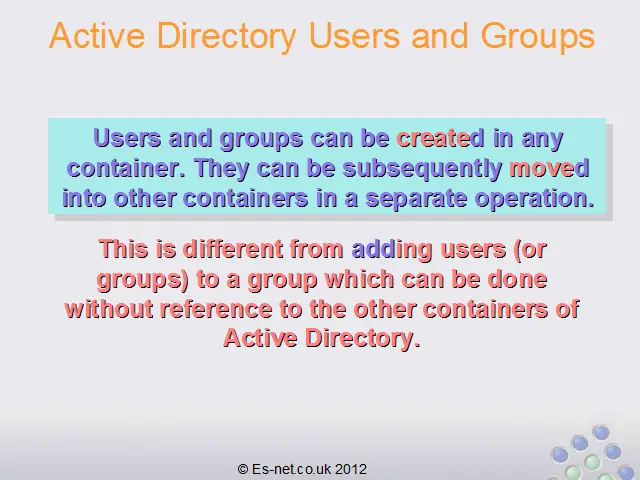 Active Directory Users and Groups

Users and groups can be created in any container. They can be subsequently moved into other containers in a separate operation.

This is different from adding users (or groups) to a group which can be done without reference to the other containers of Active Directory.

© Es-net.co.uk 2012